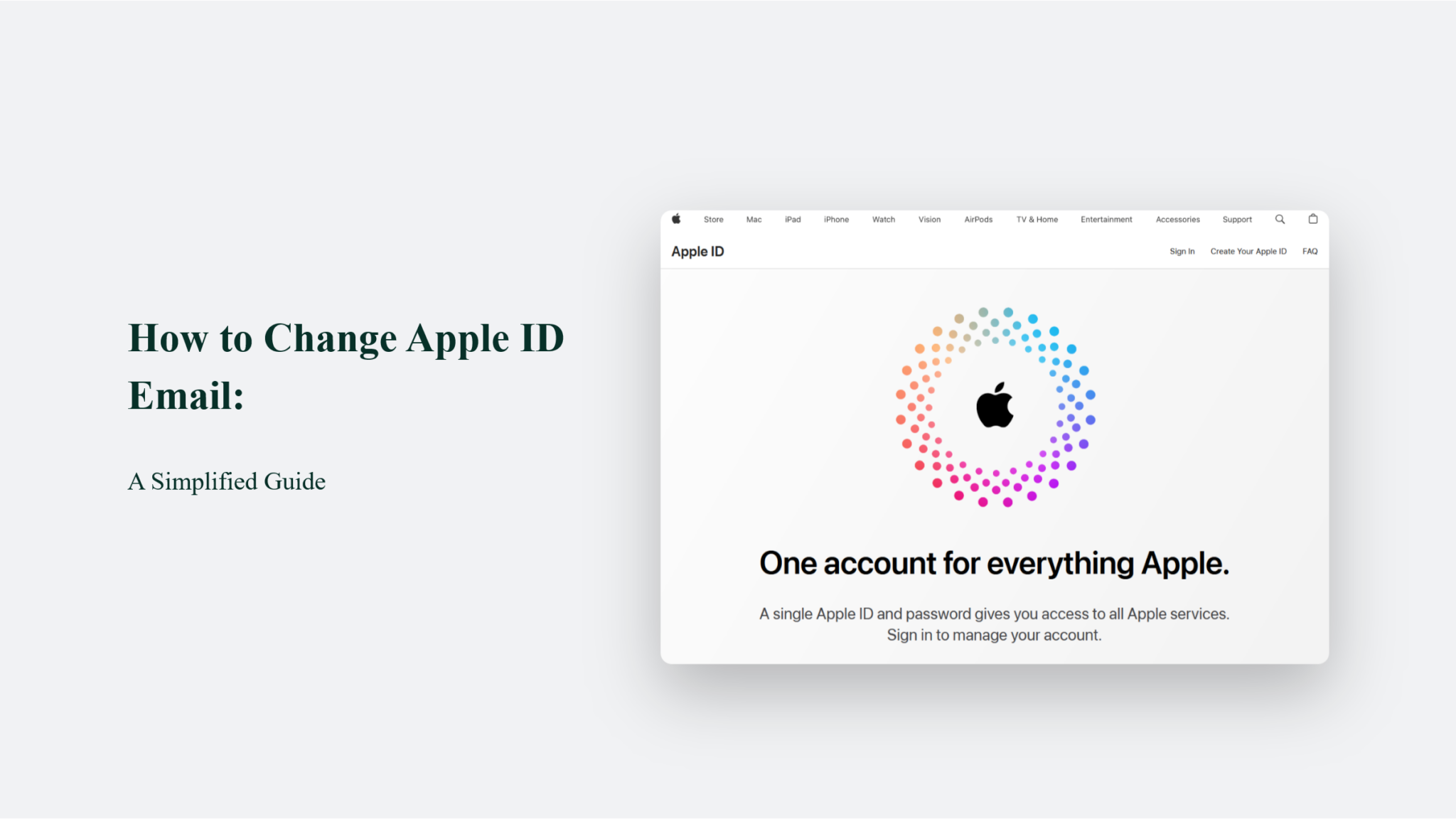 How to Change Apple ID Email:

A Simplified Guide

Store Mac iPad iPhone Watch Vision AirPods TV & Home Entertainment Accessories Support

Apple ID

Sign In Create Your Apple ID FAQ

One account for everything Apple.

A single Apple ID and password gives you access to all Apple services. Sign in to manage your account.